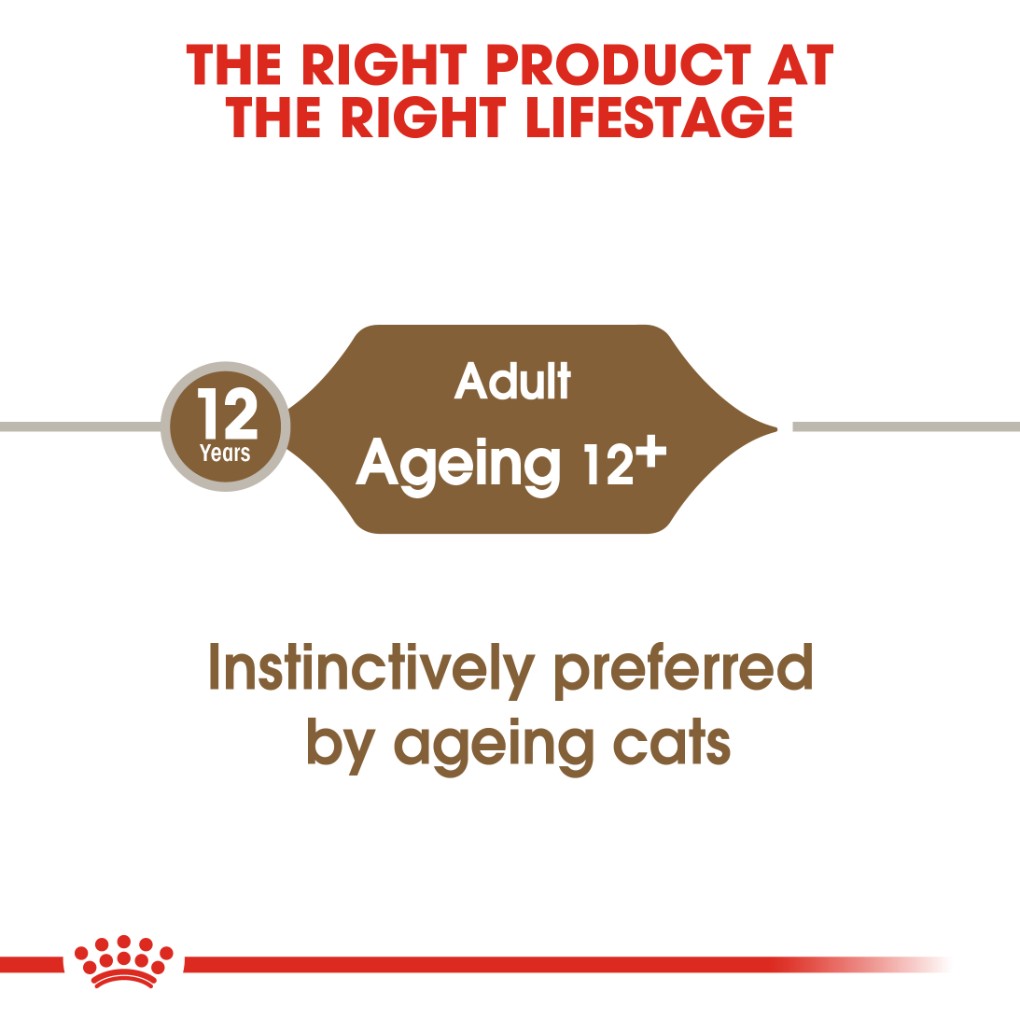 THE RIGHT PRODUCT AT THE RIGHT LIFESTAGE

12 Years

Adult

Ageing 12+

Instinctively preferred by ageing cats